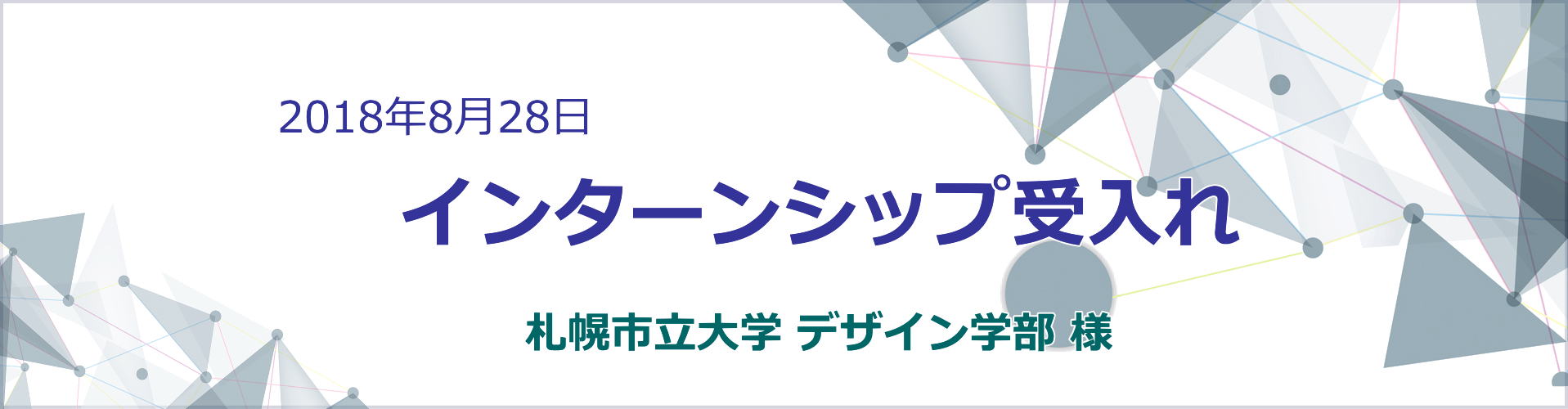 2018年8月28日

インターンシップ受入れ

札幌市立大学 デザイン学部 様